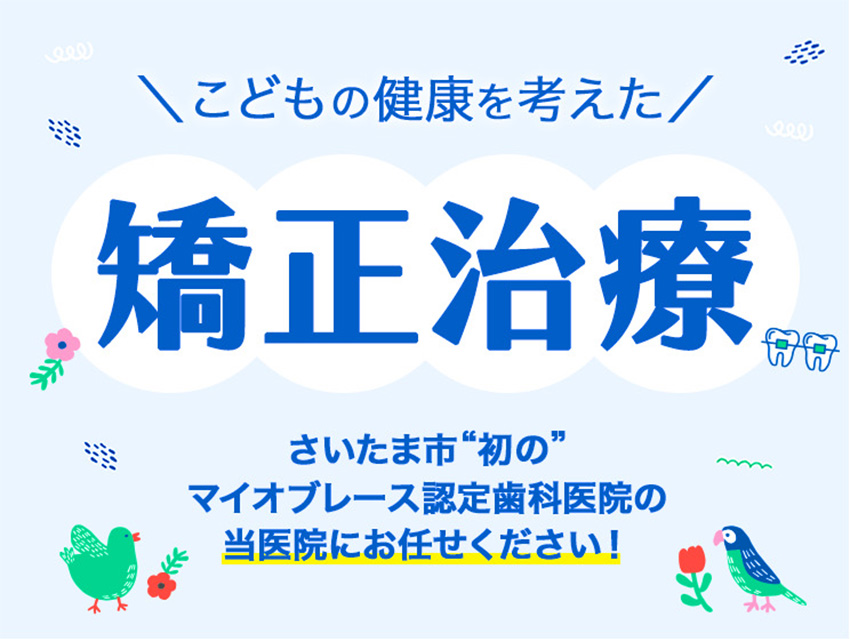 ＼こどもの健康を考えた／

矯正治療

さいたま市“初の”
マイオブレース認定歯科医院の
当医院にお任せください！